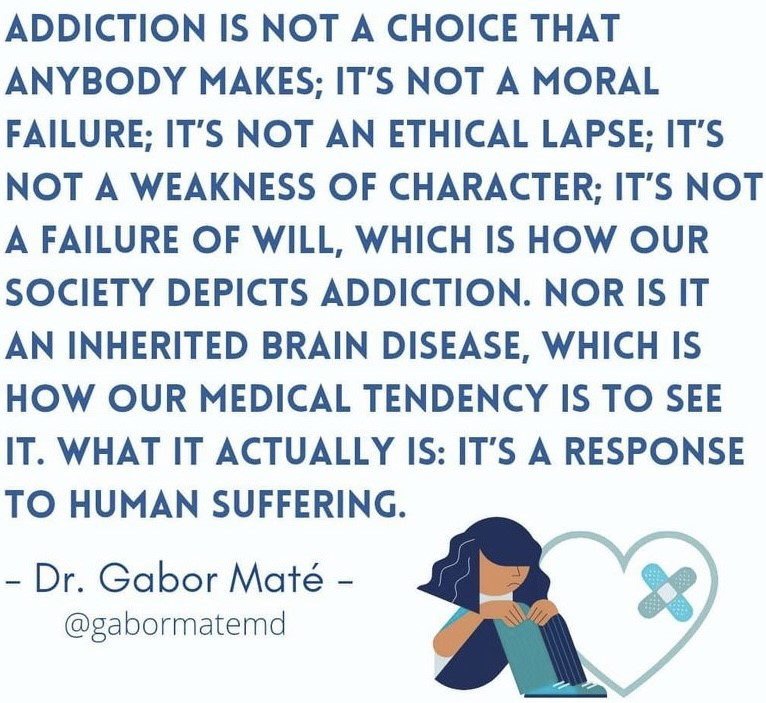 ADDICTION IS NOT A CHOICE THAT ANYBODY MAKES; IT'S NOT A MORAL FAILURE; IT'S NOT AN ETHICAL LAPSE; IT'S NOT A WEAKNESS OF CHARACTER; IT'S NOT A FAILURE OF WILL, WHICH IS HOW OUR SOCIETY DEPICTS ADDICTION. NOR IS IT AN INHERITED BRAIN DISEASE, WHICH IS HOW OUR MEDICAL TENDENCY IS TO SEE IT. WHAT IT ACTUALLY IS: IT'S A RESPONSE TO HUMAN SUFFERING.

– Dr. Gabor Maté –
@gabormatemd